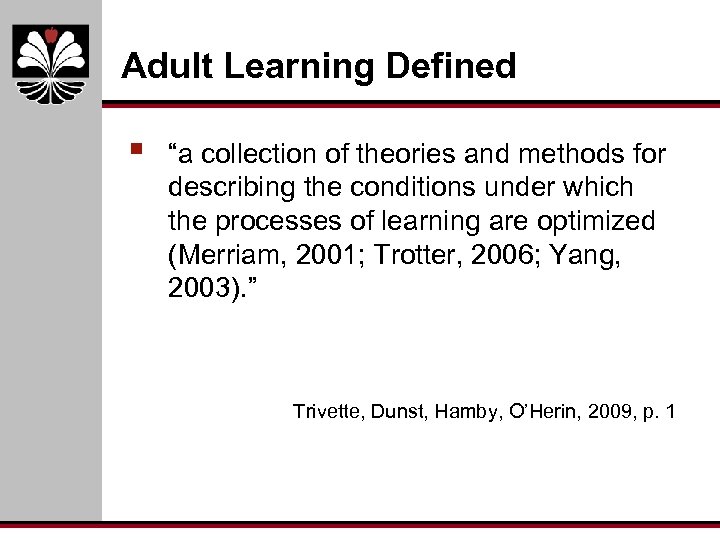 Adult Learning Defined

“a collection of theories and methods for describing the conditions under which the processes of learning are optimized (Merriam, 2001; Trotter, 2006; Yang, 2003).”

Trivette, Dunst, Hamby, O’Herin, 2009, p. 1